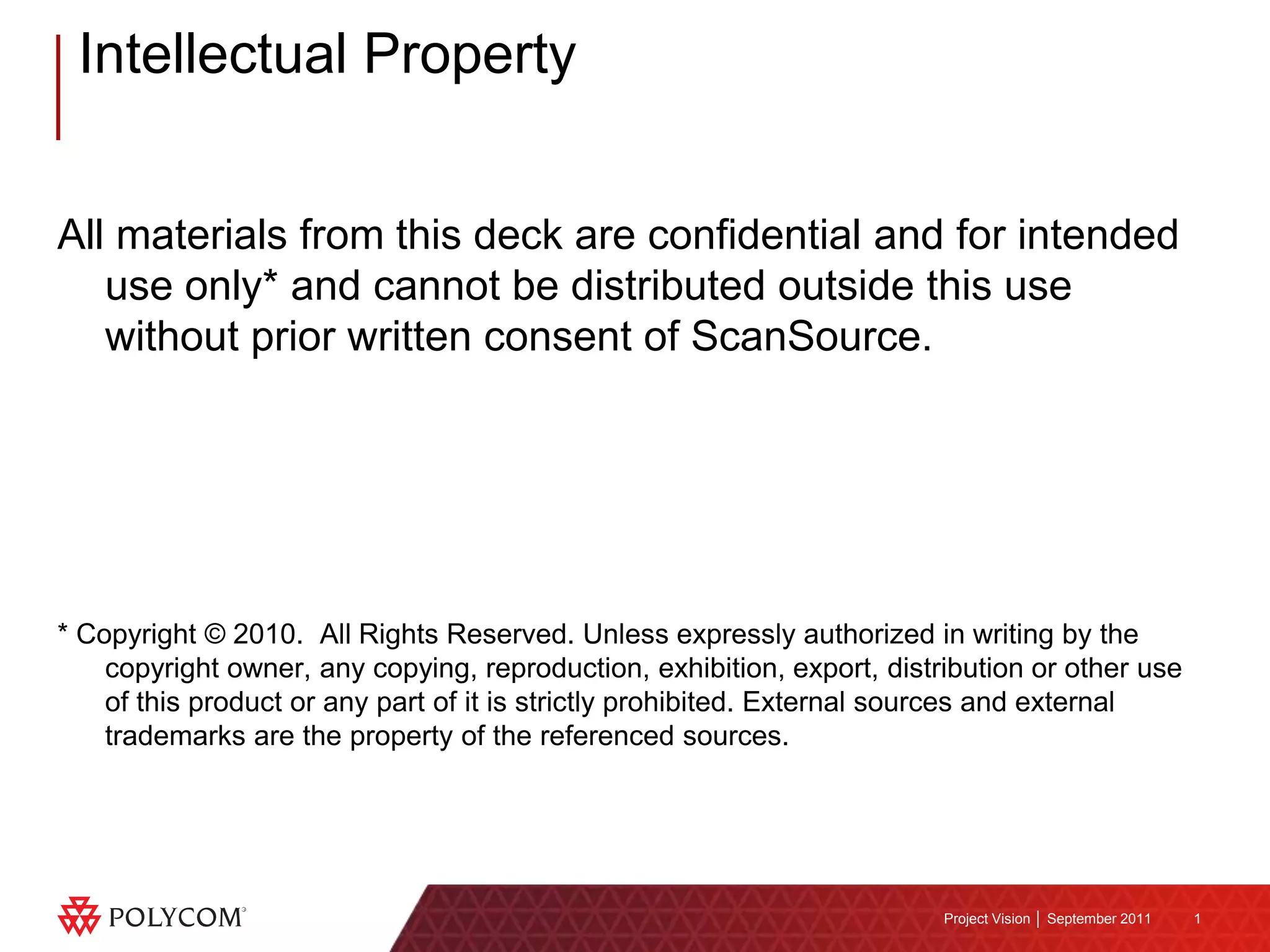 Intellectual Property

All materials from this deck are confidential and for intended use only* and cannot be distributed outside this use without prior written consent of ScanSource.

* Copyright © 2010. All Rights Reserved. Unless expressly authorized in writing by the copyright owner, any copying, reproduction, exhibition, export, distribution or other use of this product or any part of it is strictly prohibited. External sources and external trademarks are the property of the referenced sources.

POLYCOM®

Project Vision | September 2011 1